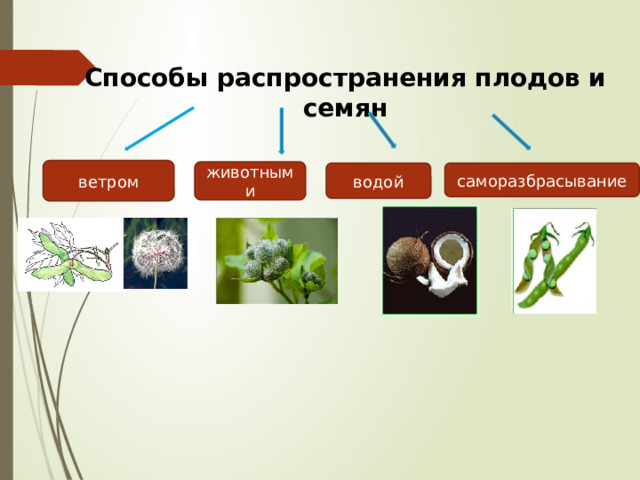 Способы распространения плодов и семян

ветром

животными

водой

саморазбрасывание